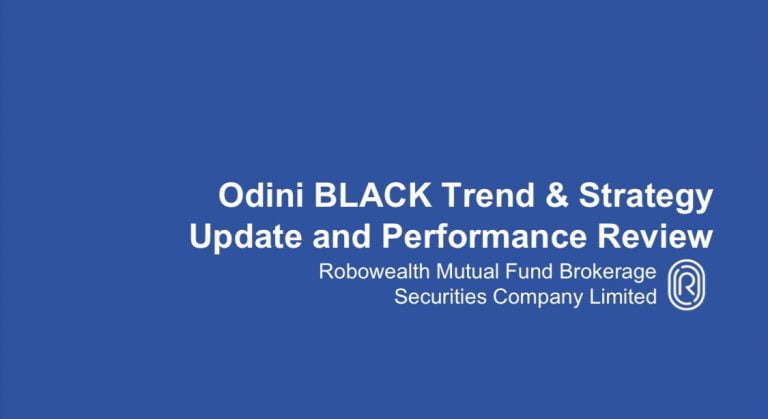 Odini BLACK Trend & Strategy
Update and Performance Review

Robowealth Mutual Fund Brokerage
Securities Company Limited